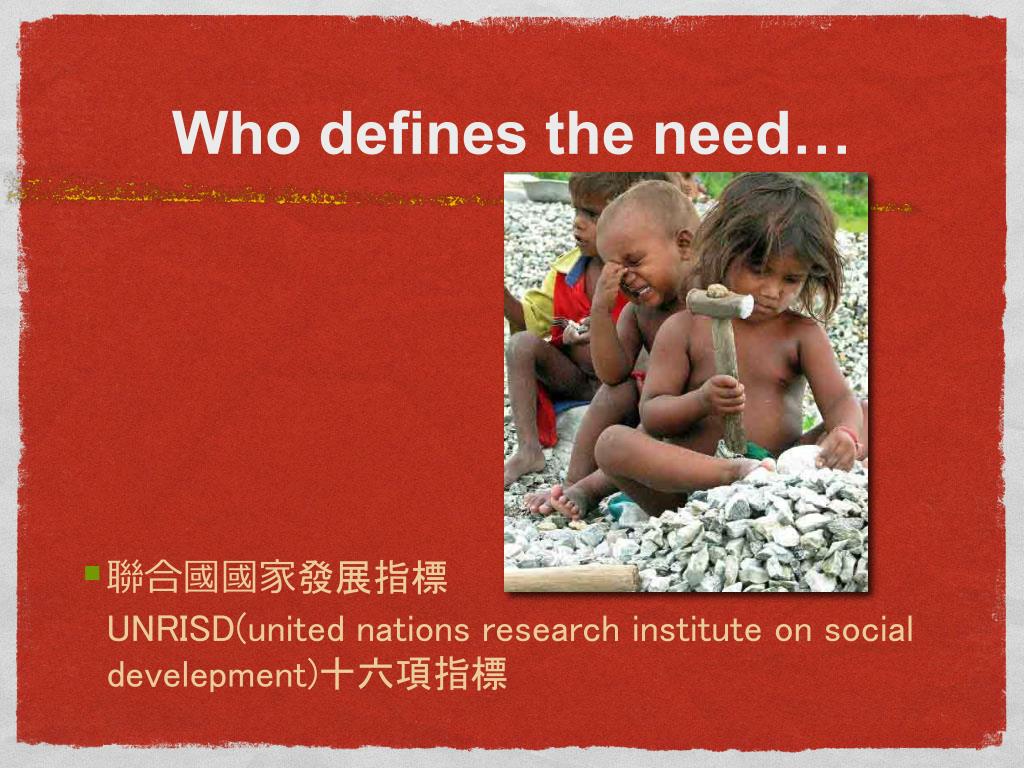 Who defines the need…

聯合國國家發展指標
UNRISD(united nations research institute on social develepment)十六項指標